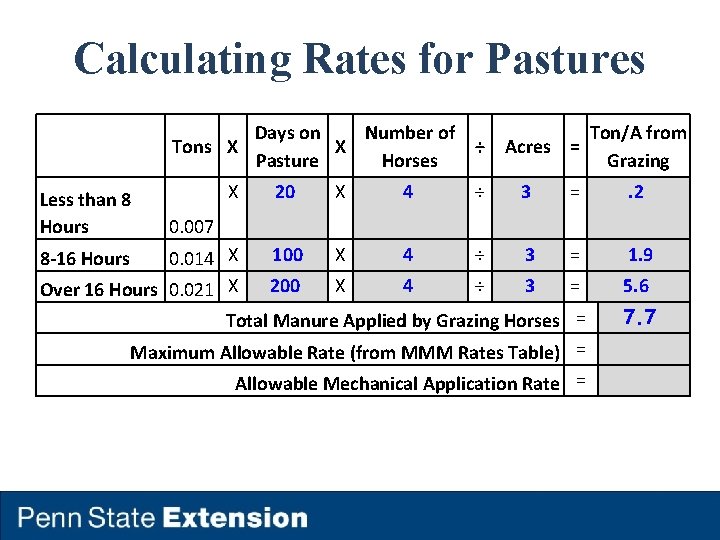 Calculating Rates for Pastures

|  | Tons | X | Days on Pasture | X | Number of Horses | ÷ | Acres | = | Ton/A from Grazing |
|---|---|---|---|---|---|---|---|---|---|
| Less than 8 Hours | 0.007 | X | 20 | X | 4 | ÷ | 3 | = | .2 |
| 8-16 Hours | 0.014 | X | 100 | X | 4 | ÷ | 3 | = | 1.9 |
| Over 16 Hours | 0.021 | X | 200 | X | 4 | ÷ | 3 | = | 5.6 |
| Total Manure Applied by Grazing Horses | | | | | | | | = | 7.7 |
| Maximum Allowable Rate (from MMM Rates Table) | | | | | | | | = | |
| Allowable Mechanical Application Rate | | | | | | | | = | |

Penn State Extension